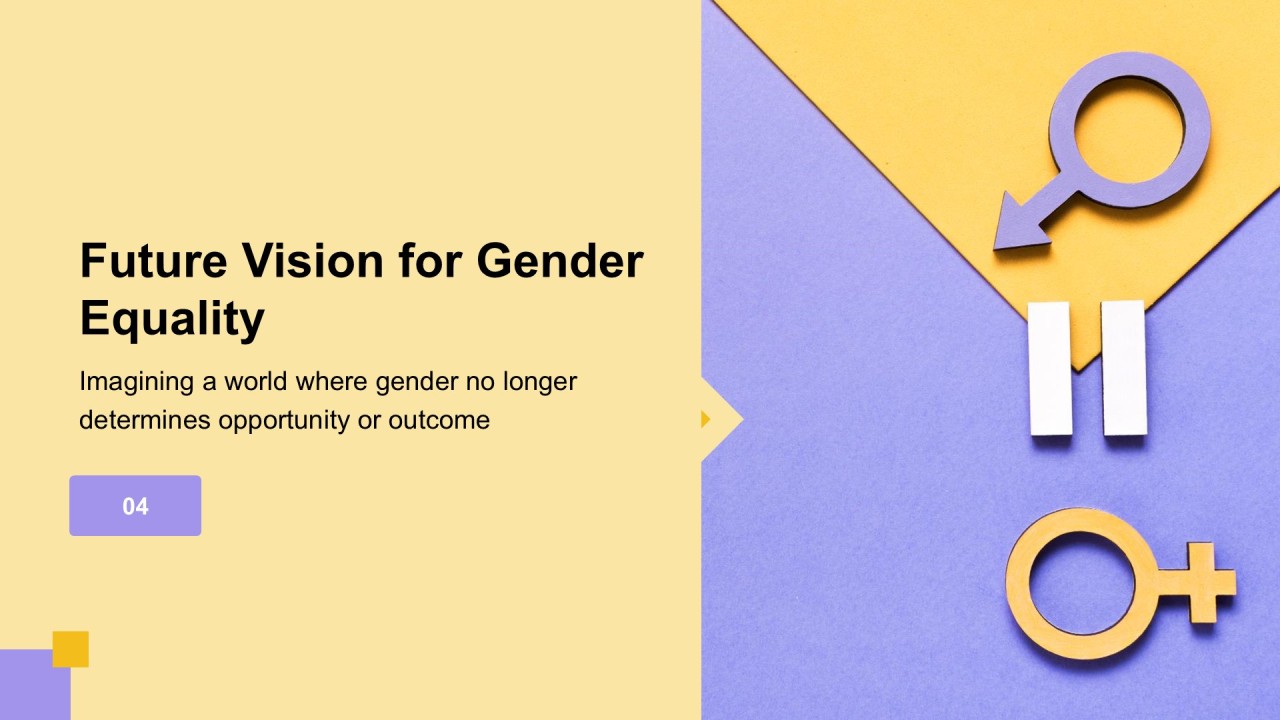 Future Vision for Gender Equality

Imagining a world where gender no longer determines opportunity or outcome

04